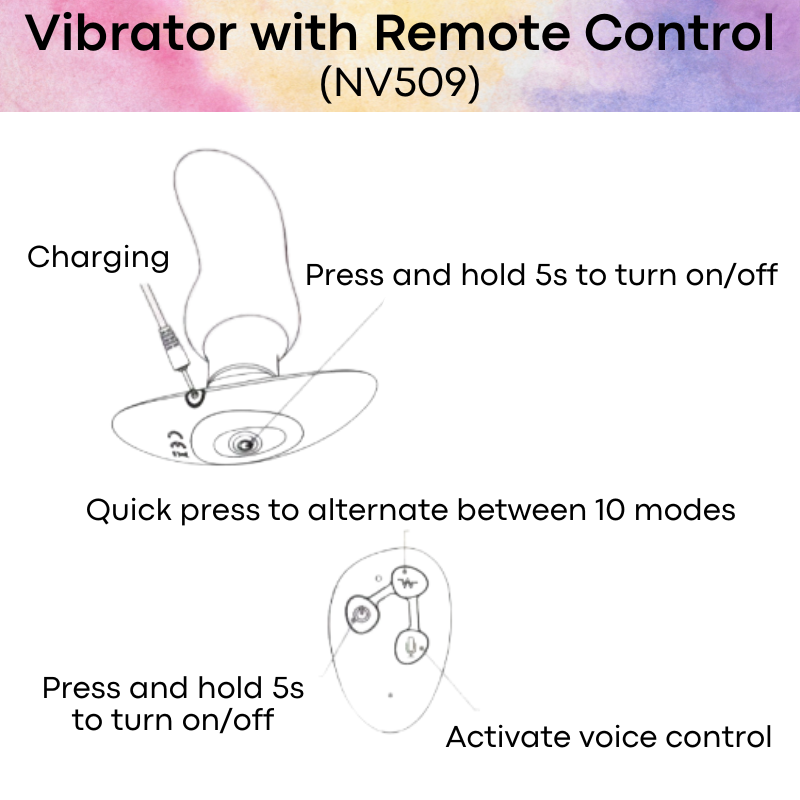 Vibrator with Remote Control
(NV509)

Charging

Press and hold 5s to turn on/off

CE

Quick press to alternate between 10 modes

Press and hold 5s to turn on/off

Activate voice control